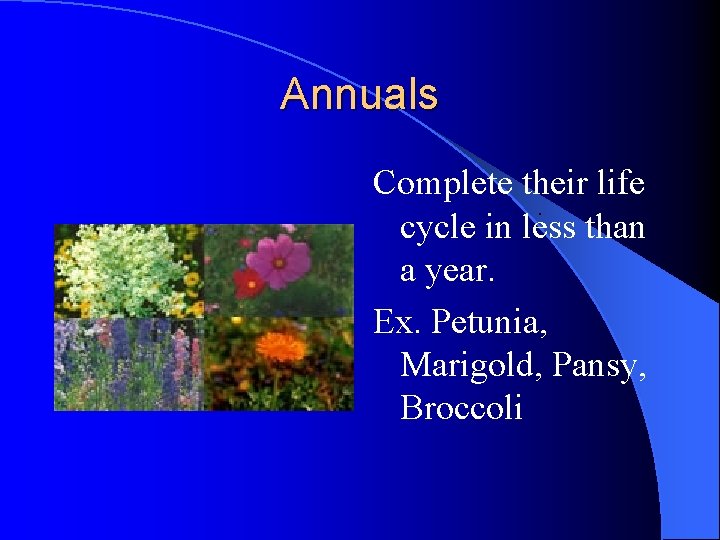 Annuals

Complete their life cycle in less than a year.

Ex. Petunia, Marigold, Pansy, Broccoli